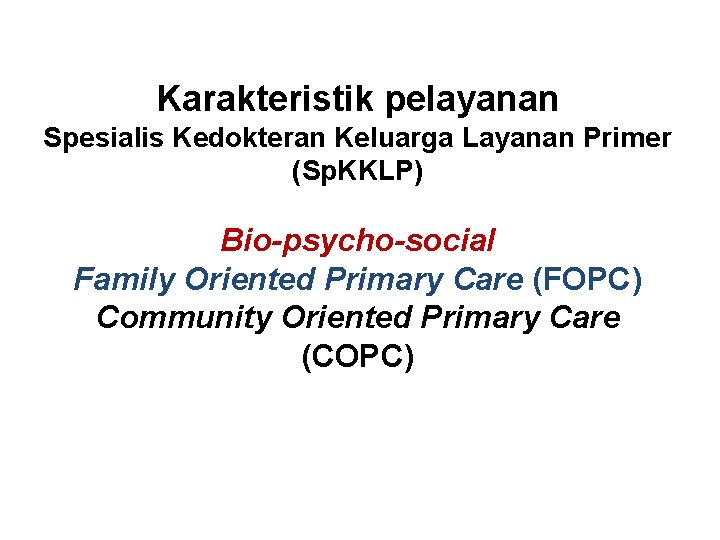 Karakteristik pelayanan
Spesialis Kedokteran Keluarga Layanan Primer (SpKKLP)

Bio-psycho-social
Family Oriented Primary Care (FOPC)
Community Oriented Primary Care (COPC)